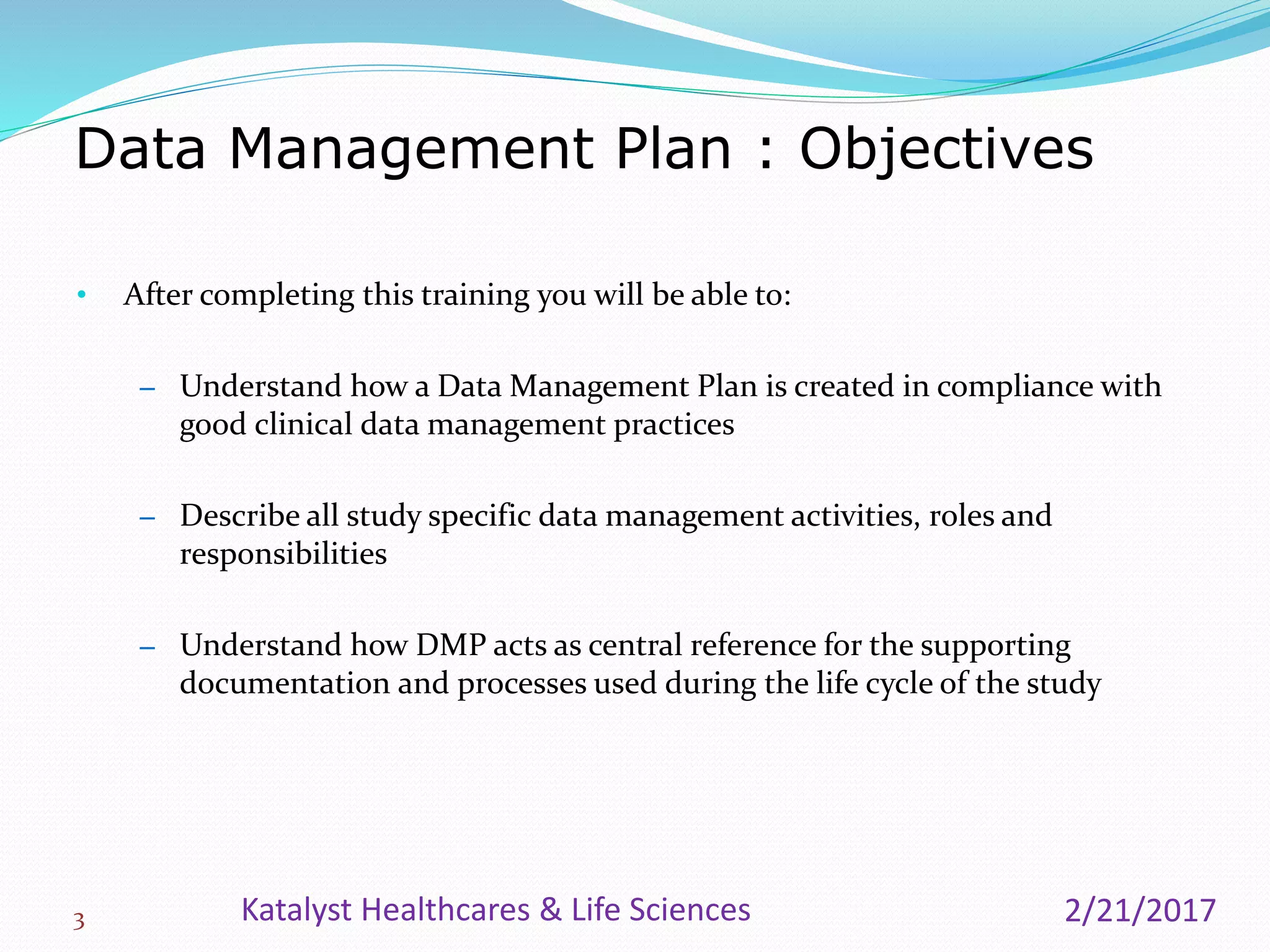 Data Management Plan : Objectives

• After completing this training you will be able to:

– Understand how a Data Management Plan is created in compliance with good clinical data management practices

– Describe all study specific data management activities, roles and responsibilities

– Understand how DMP acts as central reference for the supporting documentation and processes used during the life cycle of the study

3 Katalyst Healthcares & Life Sciences 2/21/2017